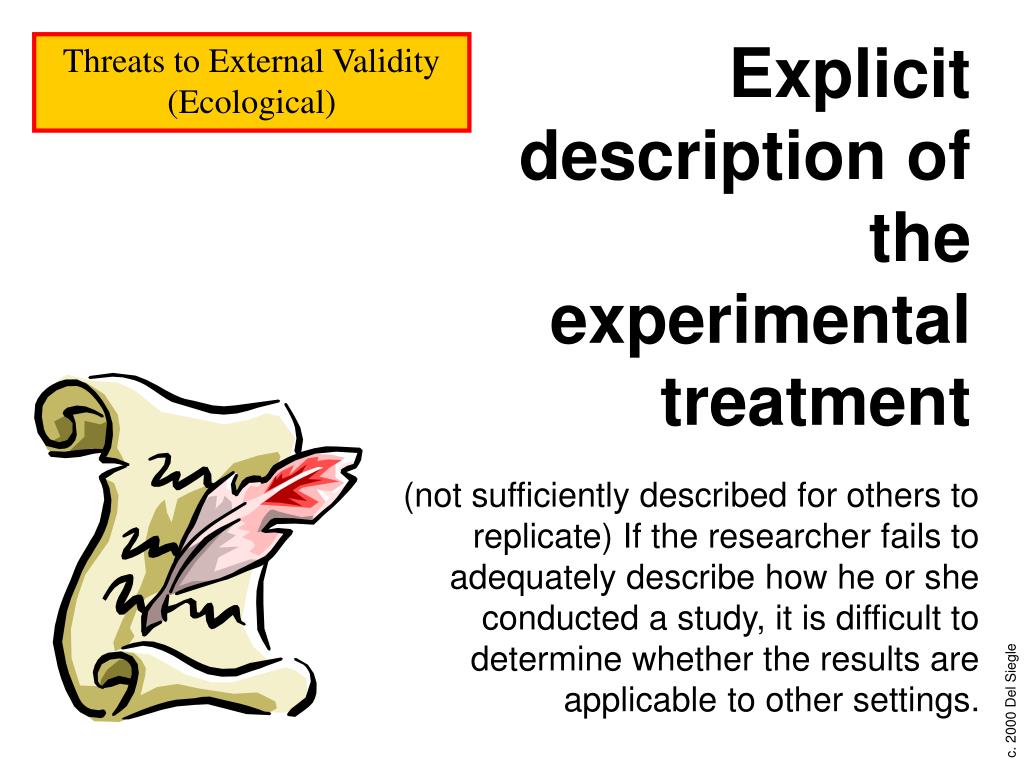 Threats to External Validity (Ecological)

Explicit description of the experimental treatment

(not sufficiently described for others to replicate) If the researcher fails to adequately describe how he or she conducted a study, it is difficult to determine whether the results are applicable to other settings.

c. 2000 Del Siegle